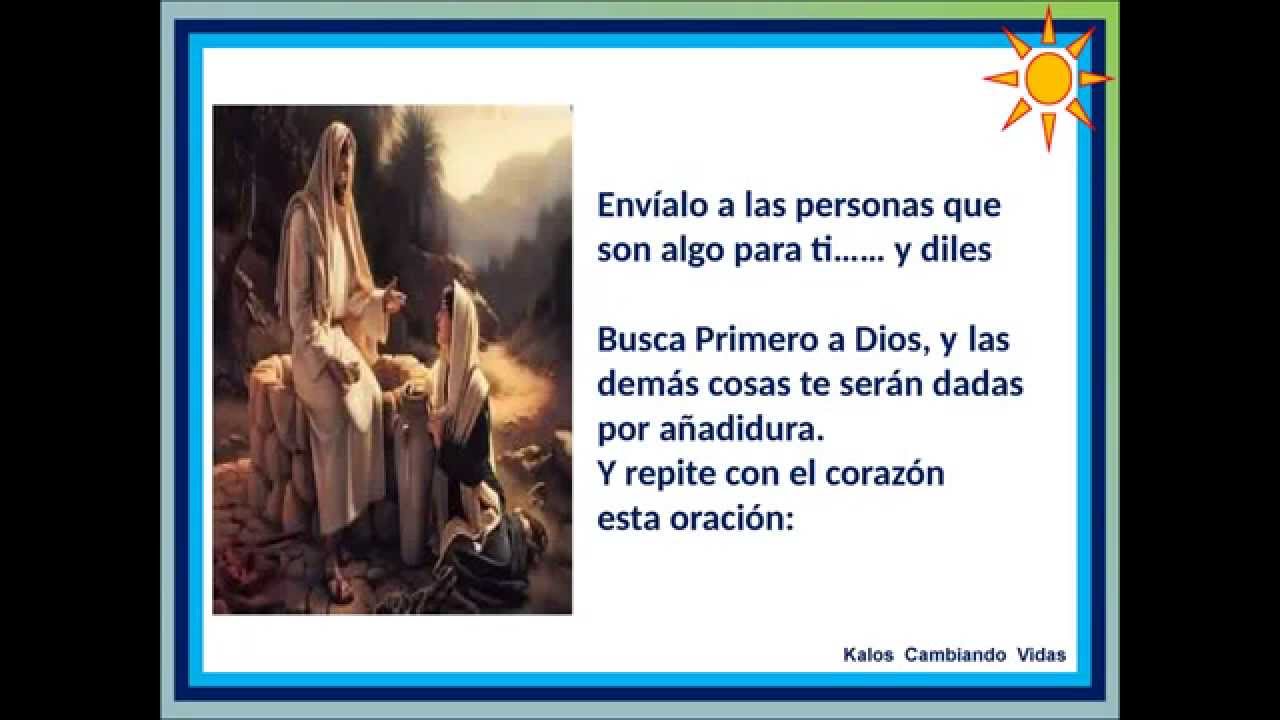 Envíalo a las personas que son algo para ti...... y diles

Busca Primero a Dios, y las demás cosas te serán dadas por añadidura.
Y repite con el corazón esta oración:

Kalos Cambiando Vidas